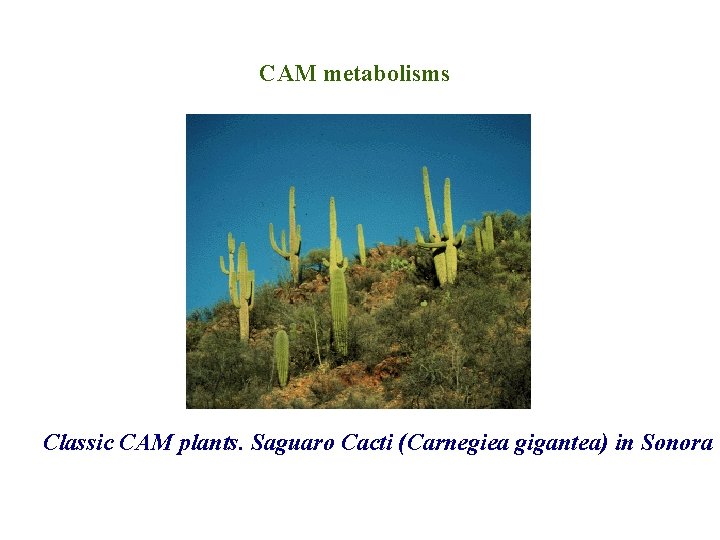 CAM metabolisms

Classic CAM plants. Saguaro Cacti (Carnegiea gigantea) in Sonora